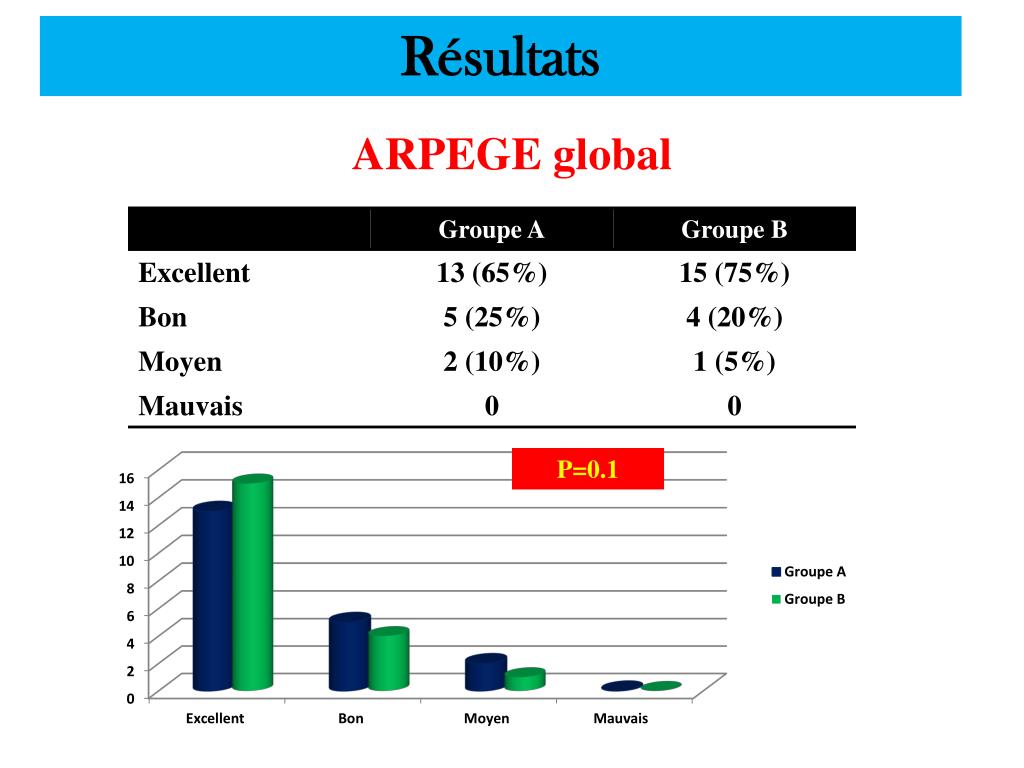 Résultats

ARPEGE global

| | Groupe A | Groupe B |
|---|---|---|
| Excellent | 13 (65%) | 15 (75%) |
| Bon | 5 (25%) | 4 (20%) |
| Moyen | 2 (10%) | 1 (5%) |
| Mauvais | 0 | 0 |

P=0.1

16
14
12
10
8
6
4
2
0

Excellent
Bon
Moyen
Mauvais

Groupe A
Groupe B